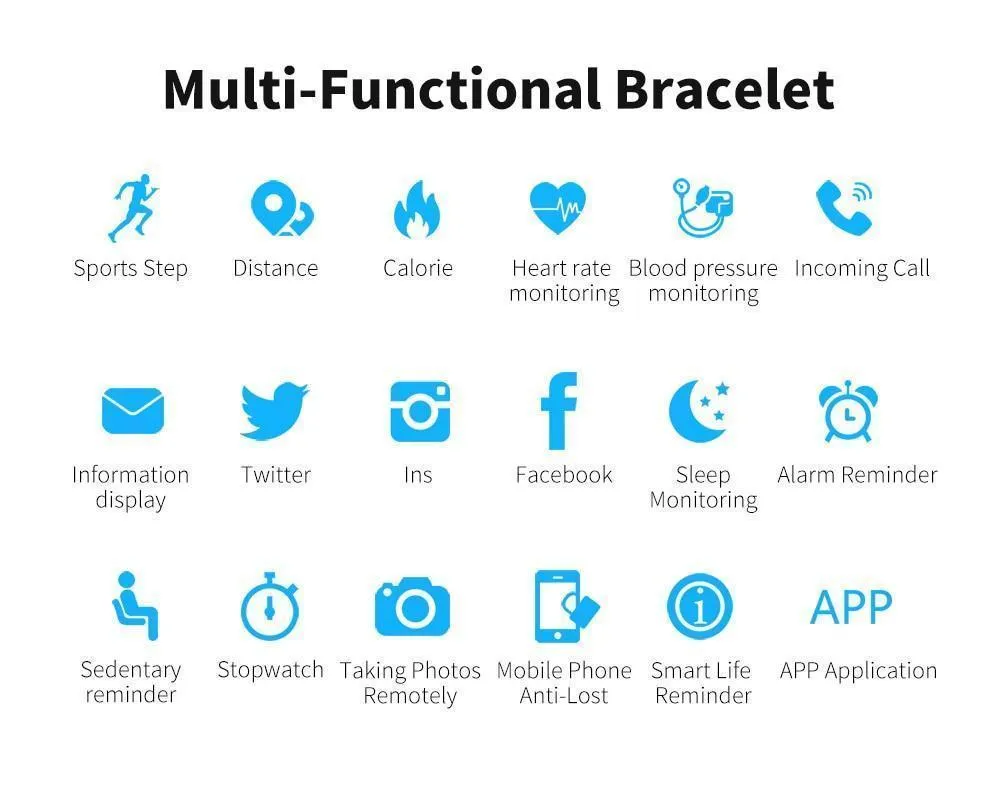 Multi-Functional Bracelet

Sports Step
Distance
Calorie
Heart rate monitoring
Blood pressure monitoring
Incoming Call

Information display
Twitter
Ins
Facebook
Sleep Monitoring
Alarm Reminder

Sedentary reminder
Stopwatch
Taking Photos Remotely
Mobile Phone Anti-Lost
Smart Life Reminder
APP
APP Application